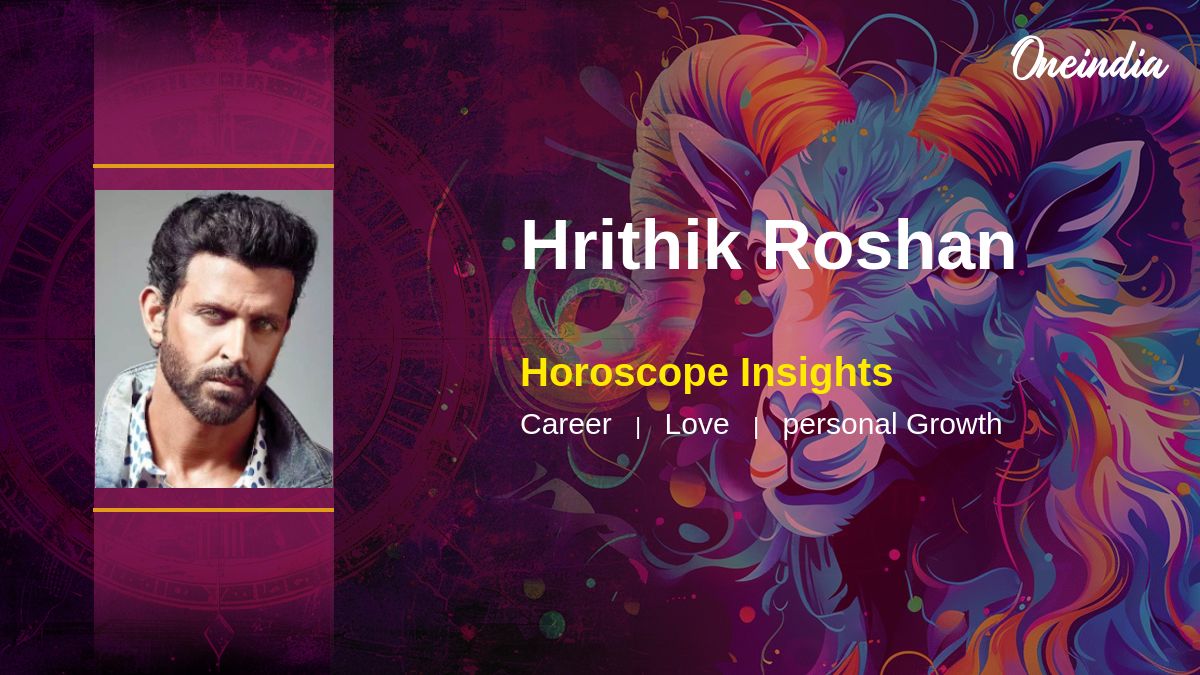 Oneindia

Hrithik Roshan

Horoscope Insights

Career | Love | personal Growth